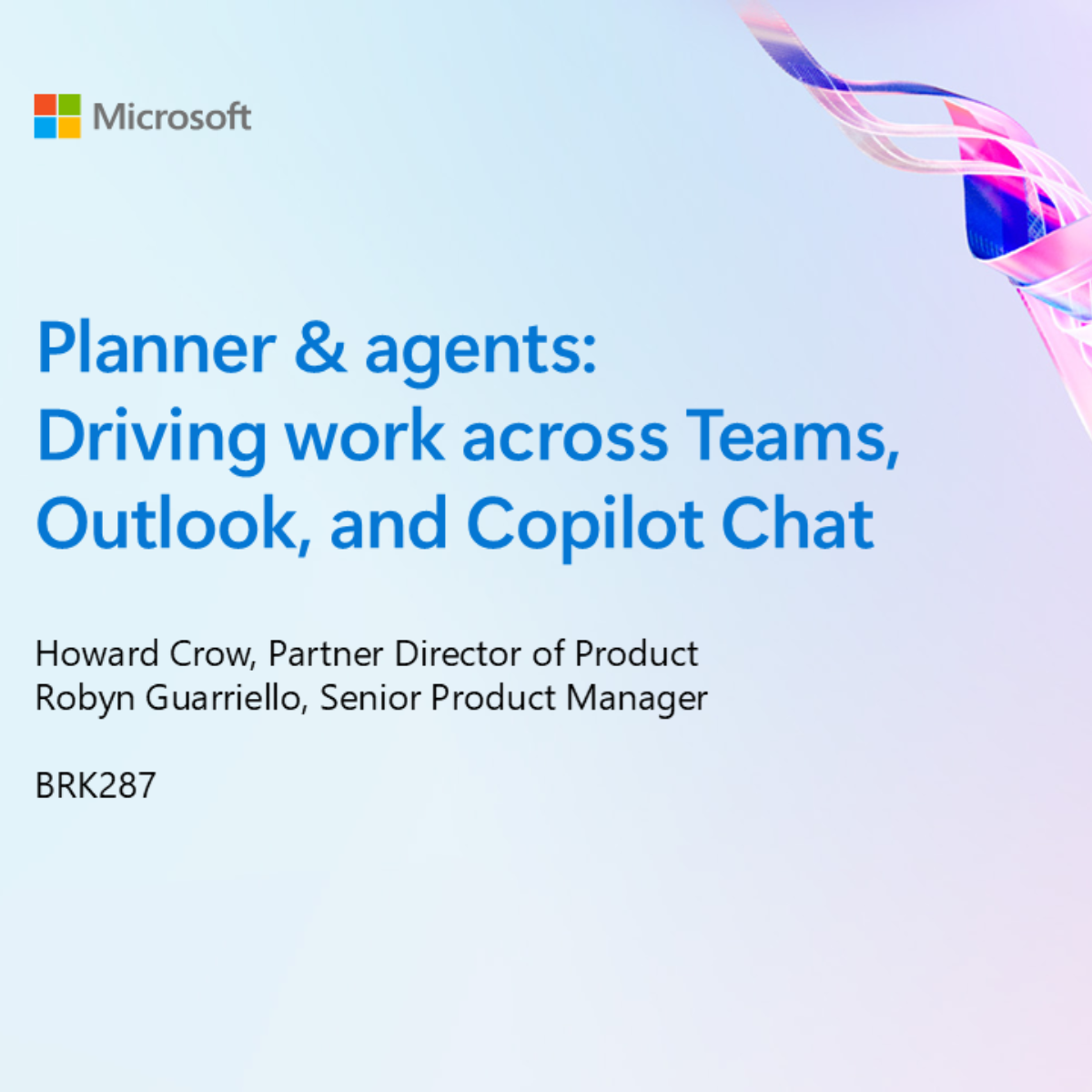 Microsoft

Planner & agents: Driving work across Teams, Outlook, and Copilot Chat

Howard Crow, Partner Director of Product
Robyn Guarriello, Senior Product Manager

BRK287